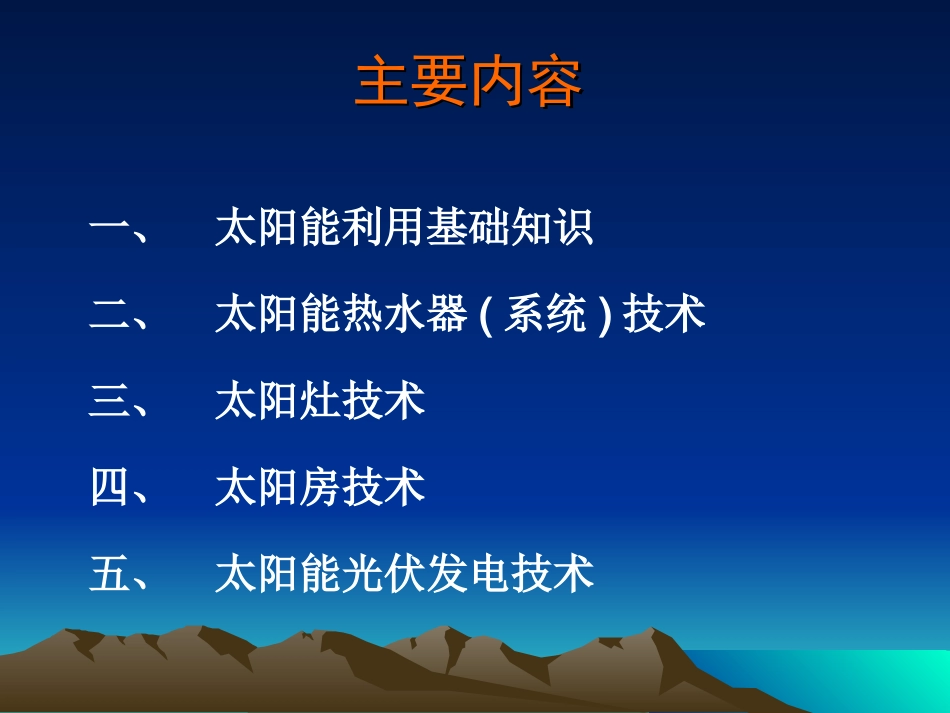 主要内容

一、 太阳能利用基础知识

二、 太阳能热水器 ( 系统 ) 技术

三、 太阳灶技术

四、 太阳房技术

五、 太阳能光伏发电技术